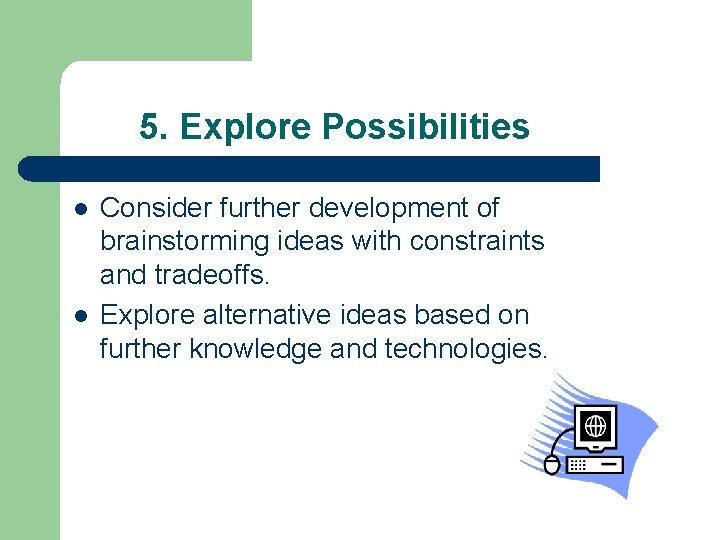 5. Explore Possibilities

- Consider further development of brainstorming ideas with constraints and tradeoffs.
- Explore alternative ideas based on further knowledge and technologies.